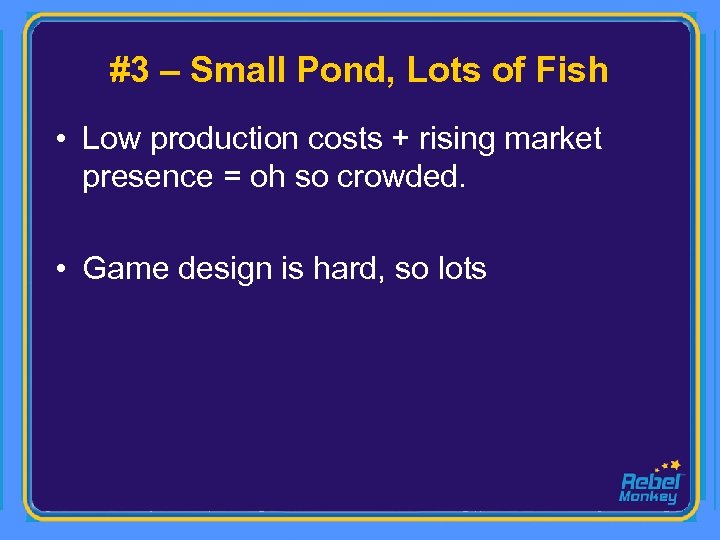 #3 – Small Pond, Lots of Fish

• Low production costs + rising market presence = oh so crowded.

• Game design is hard, so lots

Rebel Monkey